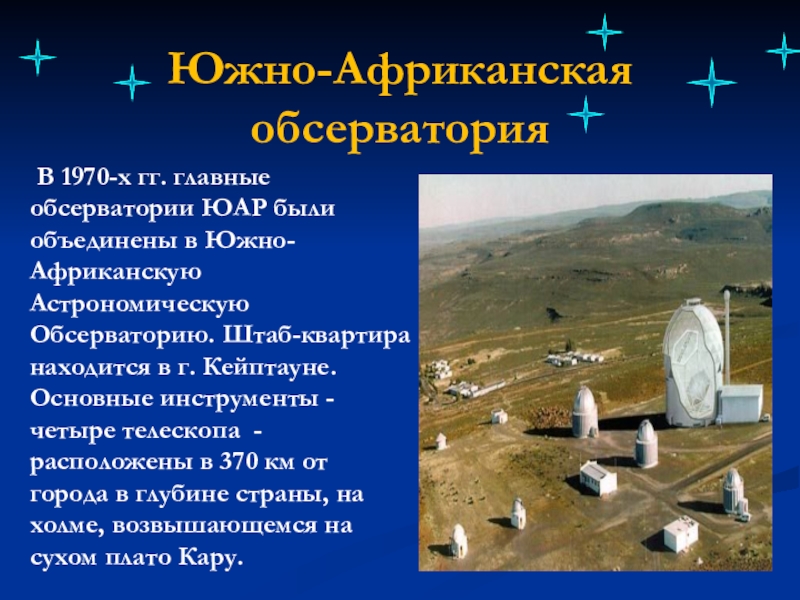 Южно-Африканская обсерватория

В 1970-х гг. главные обсерватории ЮАР были объединены в Южно-Африканскую Астрономическую Обсерваторию. Штаб-квартира находится в г. Кейптауне. Основные инструменты - четыре телескопа - расположены в 370 км от города в глубине страны, на холме, возвышающемся на сухом плато Кару.